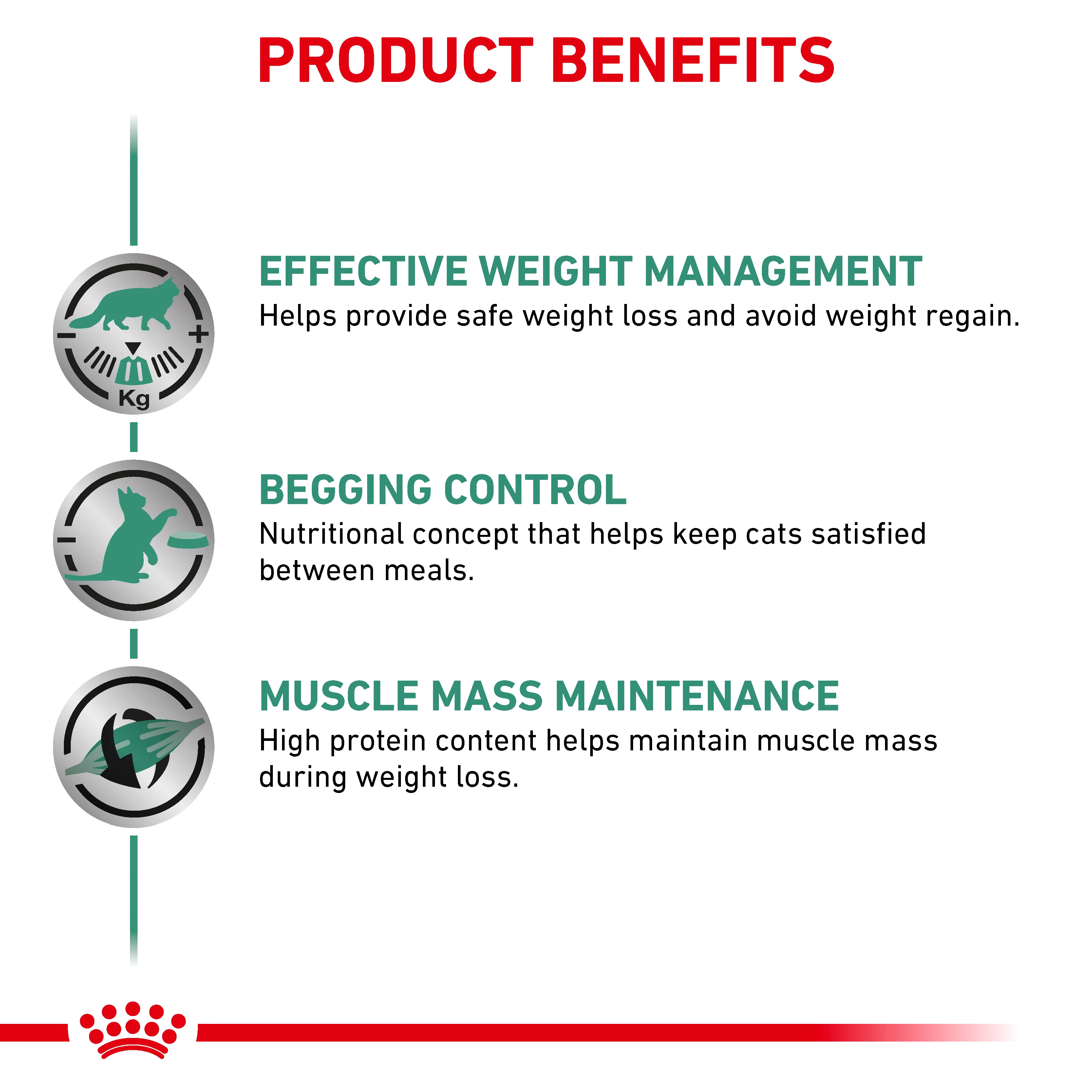 PRODUCT BENEFITS

Kg

EFFECTIVE WEIGHT MANAGEMENT
Helps provide safe weight loss and avoid weight regain.

BEGGING CONTROL
Nutritional concept that helps keep cats satisfied between meals.

MUSCLE MASS MAINTENANCE
High protein content helps maintain muscle mass during weight loss.